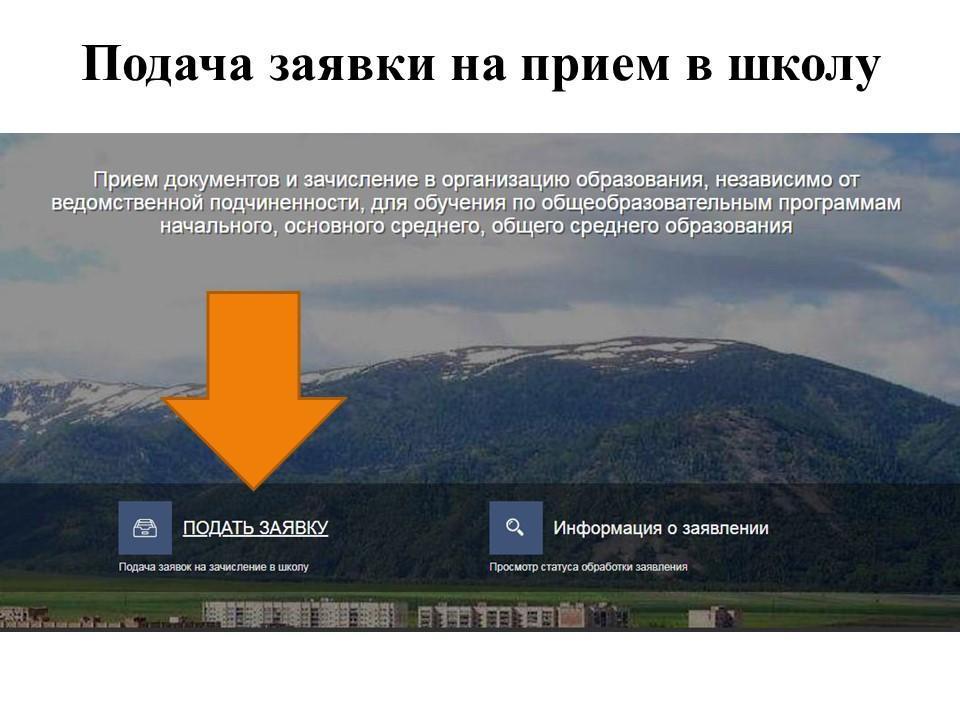 Подача заявки на прием в школу

Прием документов и зачисление в организацию образования, независимо от ведомственной подчиненности, для обучения по общеобразовательным программам начального, основного среднего, общего среднего образования

ПОДАТЬ ЗАЯВКУ

Подача заявок на зачисление в школу

Информация о заявлении

Просмотр статуса обработки заявления